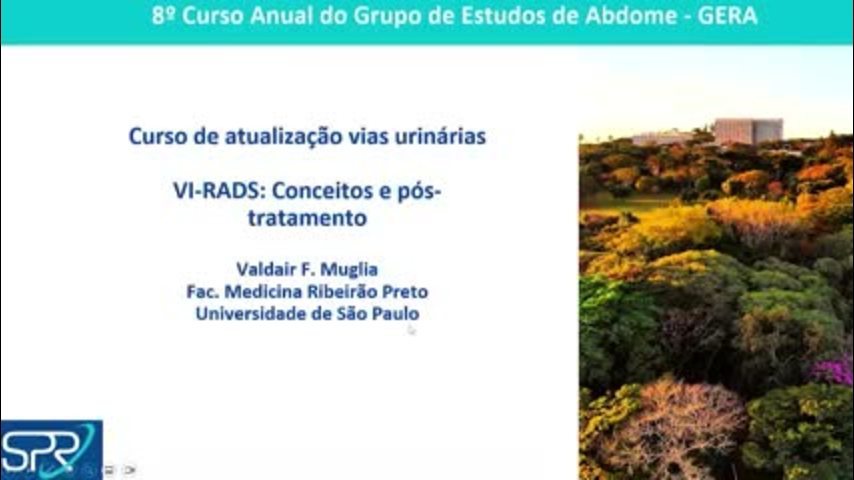 8º Curso Anual do Grupo de Estudos de Abdome - GERA

Curso de atualização vias urinárias

VI-RADS: Conceitos e pós-tratamento

Valdair F. Muglia
Fac. Medicina Ribeirão Preto
Universidade de São Paulo

SPR